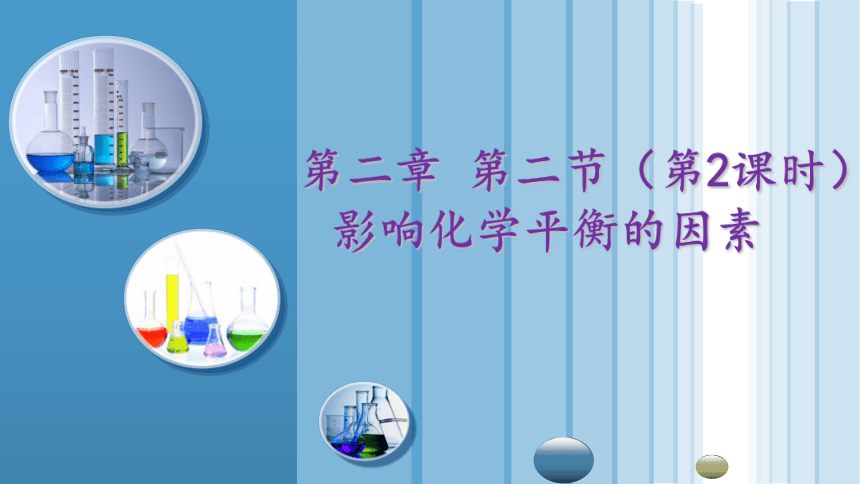 第二章 第二节（第2课时）
影响化学平衡的因素